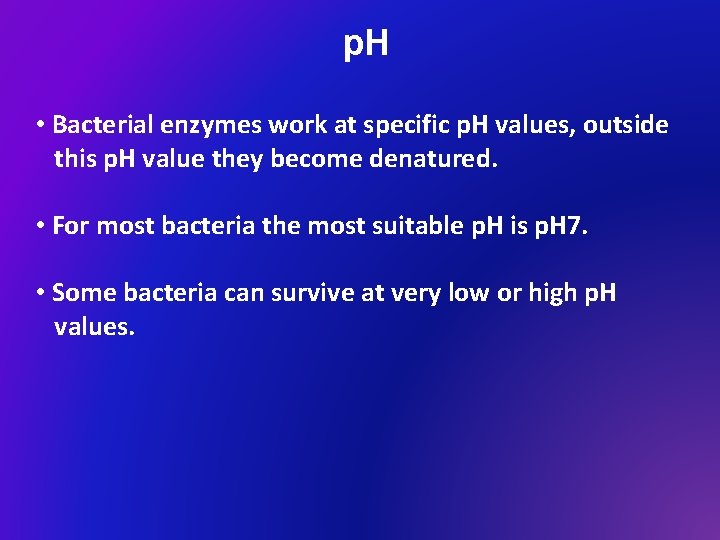 pH

• Bacterial enzymes work at specific pH values, outside this pH value they become denatured.

• For most bacteria the most suitable pH is pH7.

• Some bacteria can survive at very low or high pH values.